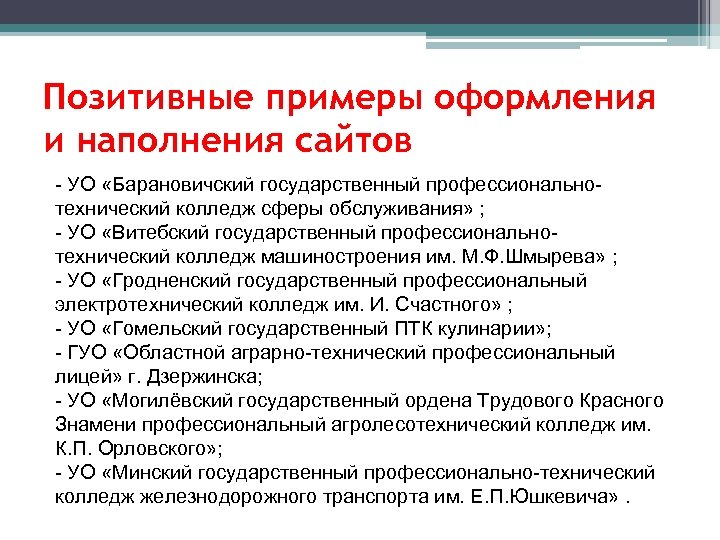 Позитивные примеры оформления и наполнения сайтов

- УО «Барановичский государственный профессионально-технический колледж сферы обслуживания» ;
- УО «Витебский государственный профессионально-технический колледж машиностроения им. М.Ф.Шмырева» ;
- УО «Гродненский государственный профессиональный электротехнический колледж им. И. Счастного» ;
- УО «Гомельский государственный ПТК кулинарии»;
- ГУО «Областной аграрно-технический профессиональный лицей» г. Дзержинска;
- УО «Могилёвский государственный ордена Трудового Красного Знамени профессиональный агролесотехнический колледж им. К.П. Орловского»;
- УО «Минский государственный профессионально-технический колледж железнодорожного транспорта им. Е.П.Юшкевича» .